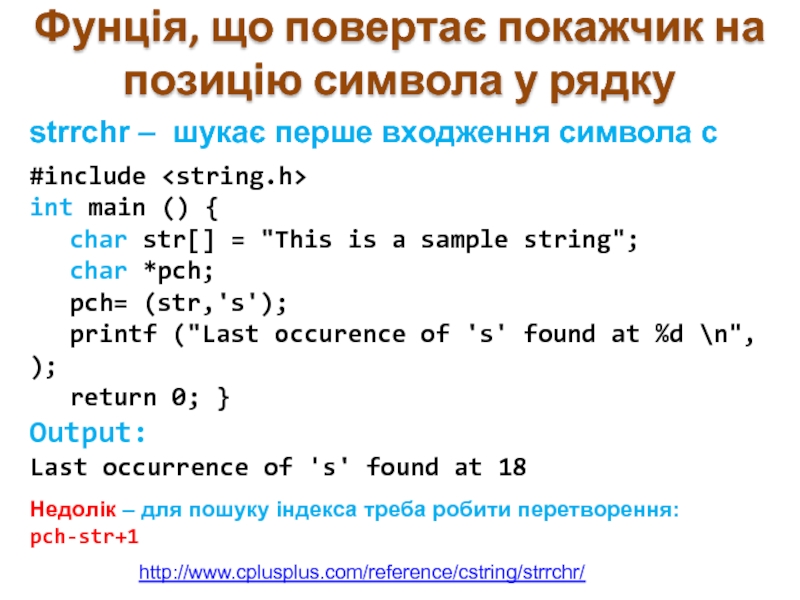 Фунція, що повертає покажчик на позицію символа у рядку

strrchr – шукає перше входження символа с

#include <string.h>
int main () {
char str[] = "This is a sample string";
char *pch;
pch= (str,'s');
printf ("Last occurence of 's' found at %d \n", );
return 0; }

Output:

Last occurrence of 's' found at 18

Недолік – для пошуку індекса треба робити перетворення: pch-str+1

http://www.cplusplus.com/reference/cstring/strrchr/